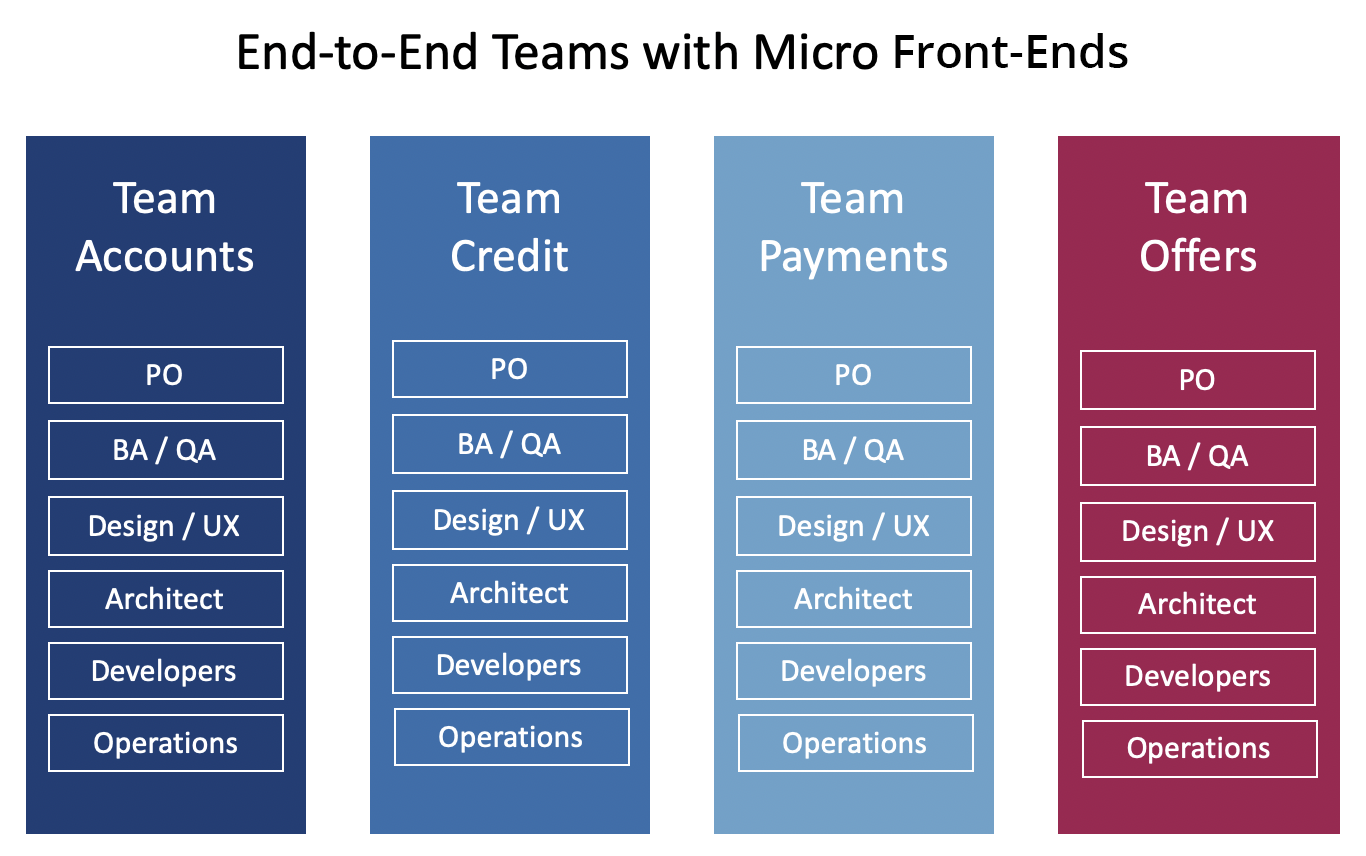 End-to-End Teams with Micro Front-Ends

Team Accounts

PO

BA / QA

Design / UX

Architect

Developers

Operations

Team Credit

PO

BA / QA

Design / UX

Architect

Developers

Operations

Team Payments

PO

BA / QA

Design / UX

Architect

Developers

Operations

Team Offers

PO

BA / QA

Design / UX

Architect

Developers

Operations